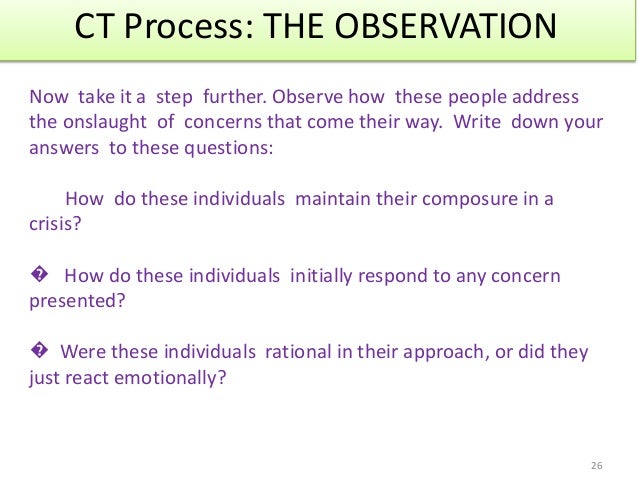 CT Process: THE OBSERVATION

Now take it a step further. Observe how these people address the onslaught of concerns that come their way. Write down your answers to these questions:

How do these individuals maintain their composure in a crisis?

� How do these individuals initially respond to any concern presented?

� Were these individuals rational in their approach, or did they just react emotionally?

26